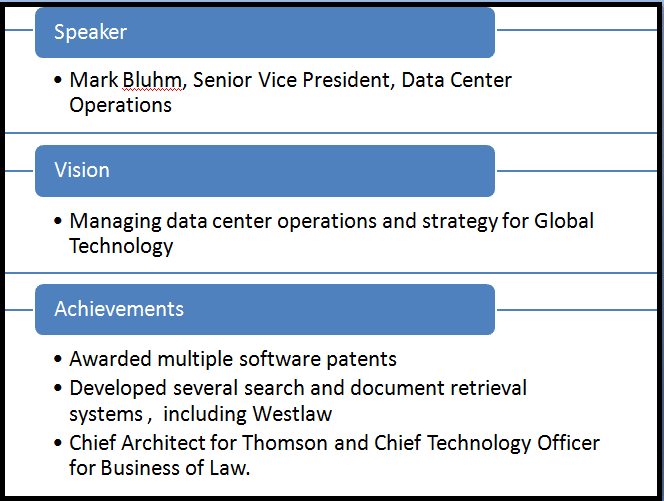 Speaker

• Mark Bluhm, Senior Vice President, Data Center Operations

Vision

• Managing data center operations and strategy for Global Technology

Achievements

• Awarded multiple software patents
• Developed several search and document retrieval systems , including Westlaw
• Chief Architect for Thomson and Chief Technology Officer for Business of Law.